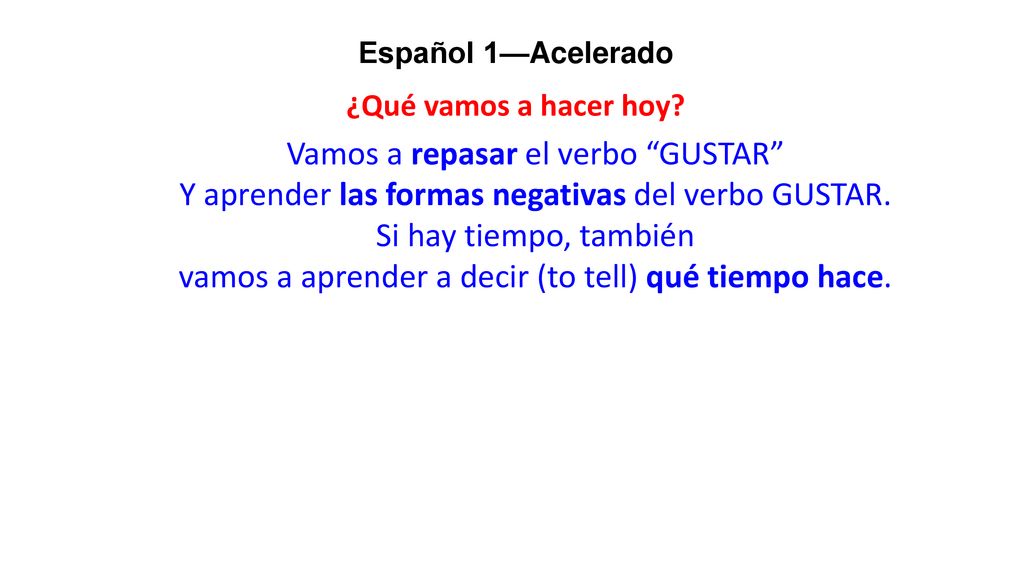 Español 1—Acelerado

¿Qué vamos a hacer hoy?

Vamos a repasar el verbo “GUSTAR”
Y aprender las formas negativas del verbo GUSTAR.
Si hay tiempo, también
vamos a aprender a decir (to tell) qué tiempo hace.